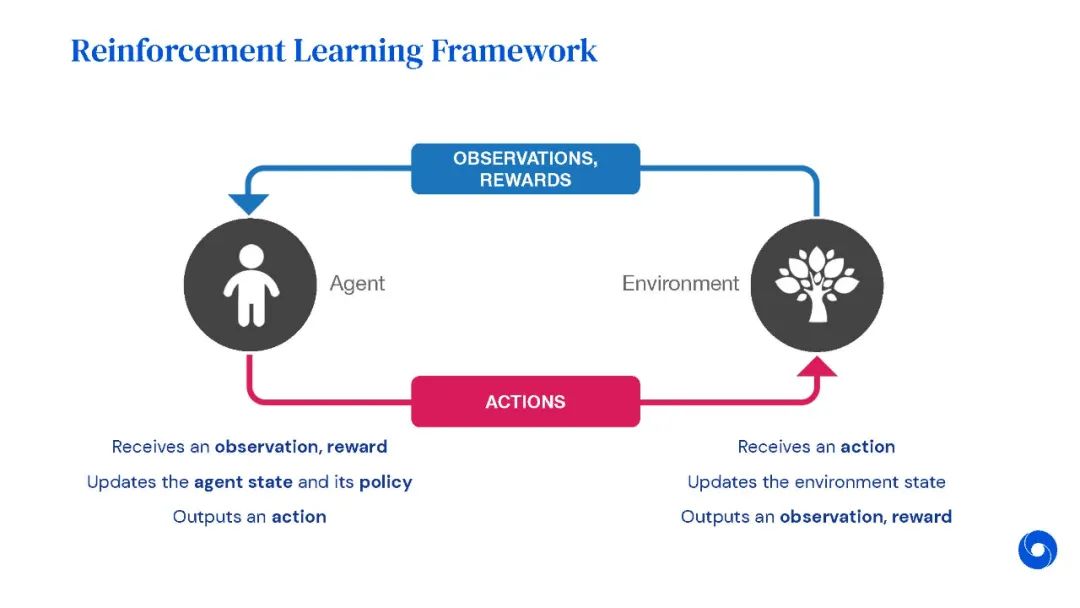 Reinforcement Learning Framework

OBSERVATIONS, REWARDS

Agent

Environment

ACTIONS

Receives an observation, reward
Updates the agent state and its policy
Outputs an action

Receives an action
Updates the environment state
Outputs an observation, reward